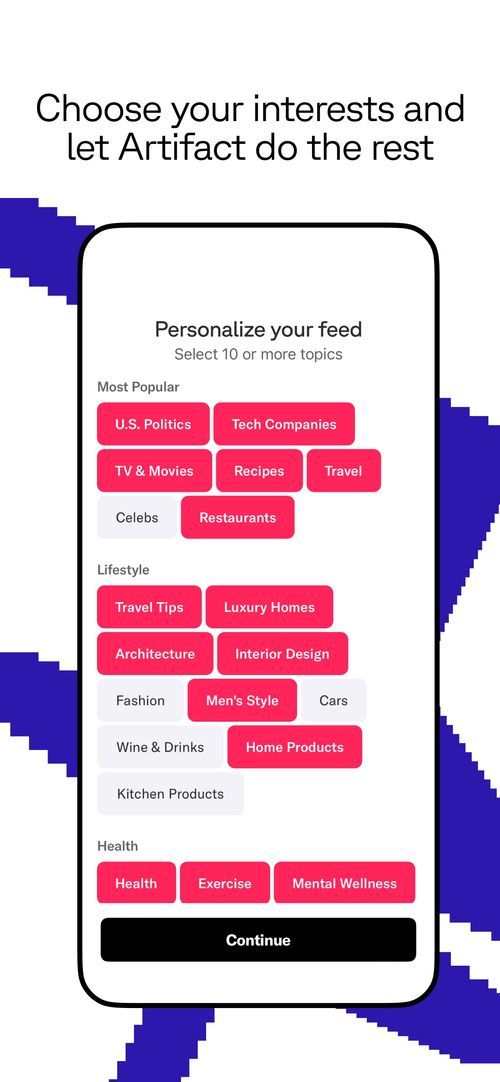 Choose your interests and let Artifact do the rest

Personalize your feed
Select 10 or more topics

Most Popular
U.S. Politics
Tech Companies
TV & Movies
Recipes
Travel
Celebs
Restaurants

Lifestyle
Travel Tips
Luxury Homes
Architecture
Interior Design
Fashion
Men's Style
Cars
Wine & Drinks
Home Products
Kitchen Products

Health
Health
Exercise
Mental Wellness

Continue